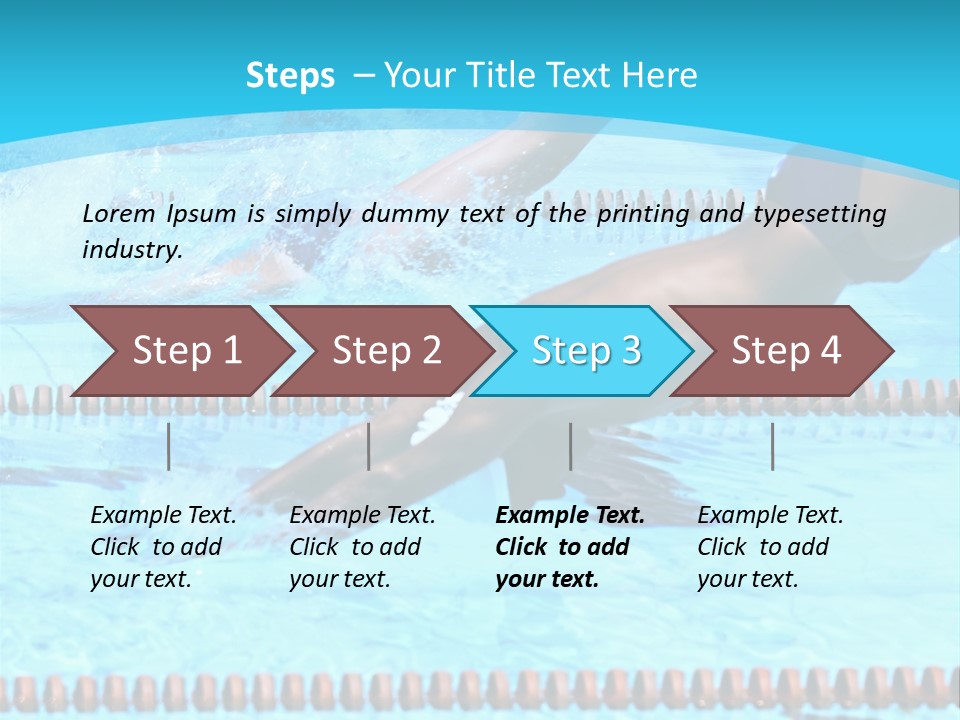 Steps – Your Title Text Here

Lorem Ipsum is simply dummy text of the printing and typesetting industry.

Step 1

Step 2

Step 3

Step 4

Example Text. Click to add your text.

Example Text. Click to add your text.

Example Text. Click to add your text.

Example Text. Click to add your text.